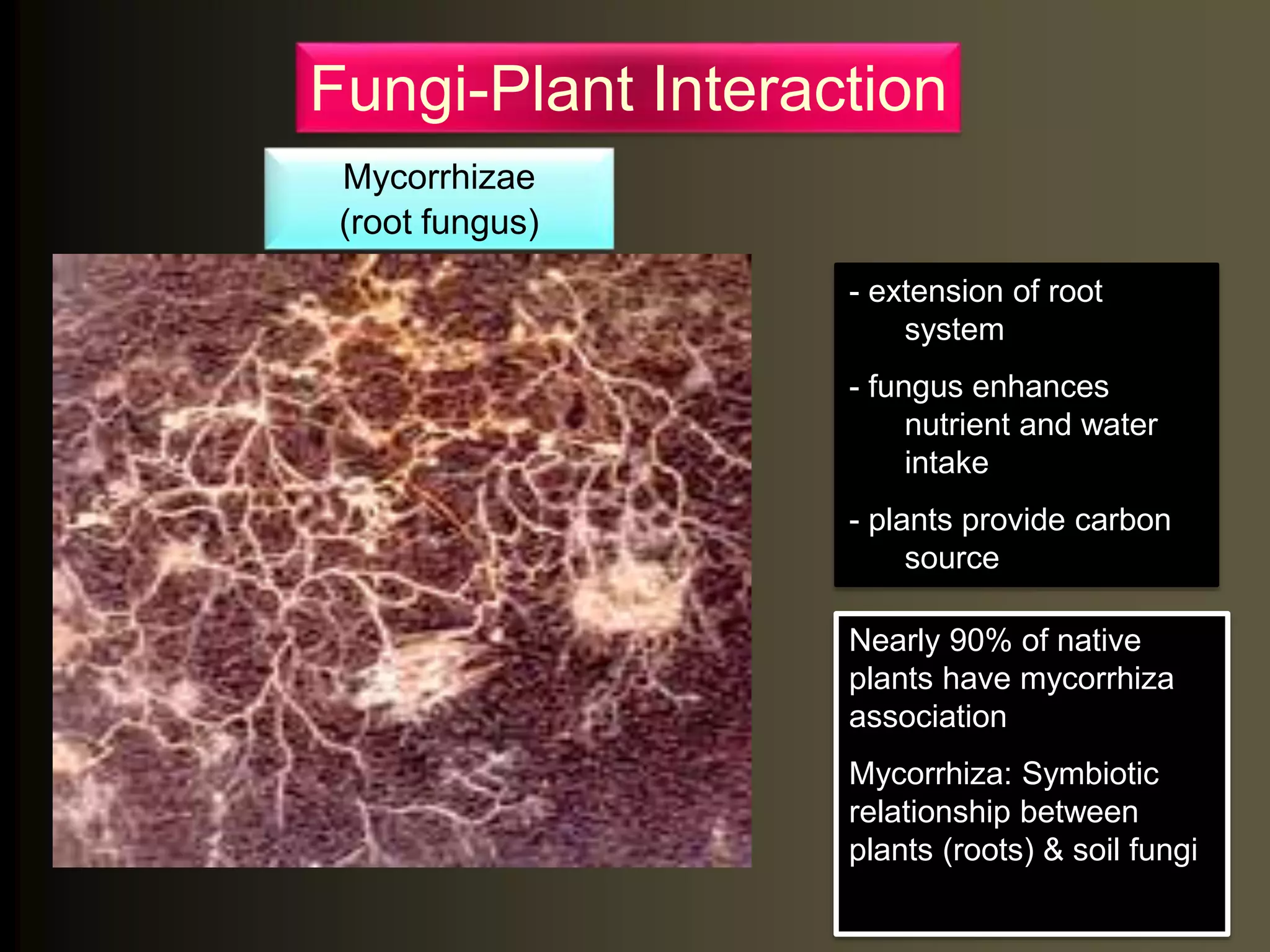 Fungi-Plant Interaction

Mycorrhizae
(root fungus)

- extension of root system

- fungus enhances nutrient and water intake

- plants provide carbon source

Nearly 90% of native plants have mycorrhiza association

Mycorrhiza: Symbiotic relationship between plants (roots) & soil fungi